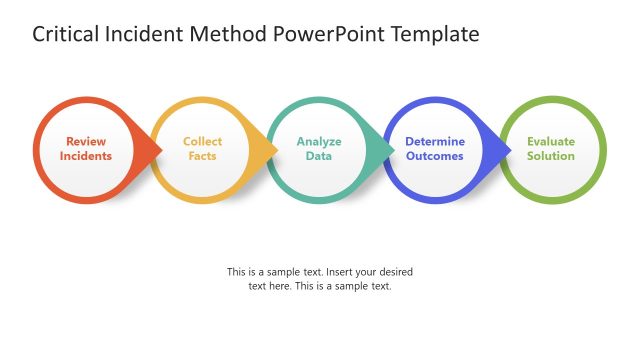 Critical Incident Method PowerPoint Template

Review Incidents

Collect Facts

Analyze Data

Determine Outcomes

Evaluate Solution

This is a sample text. Insert your desired text here. This is a sample text.